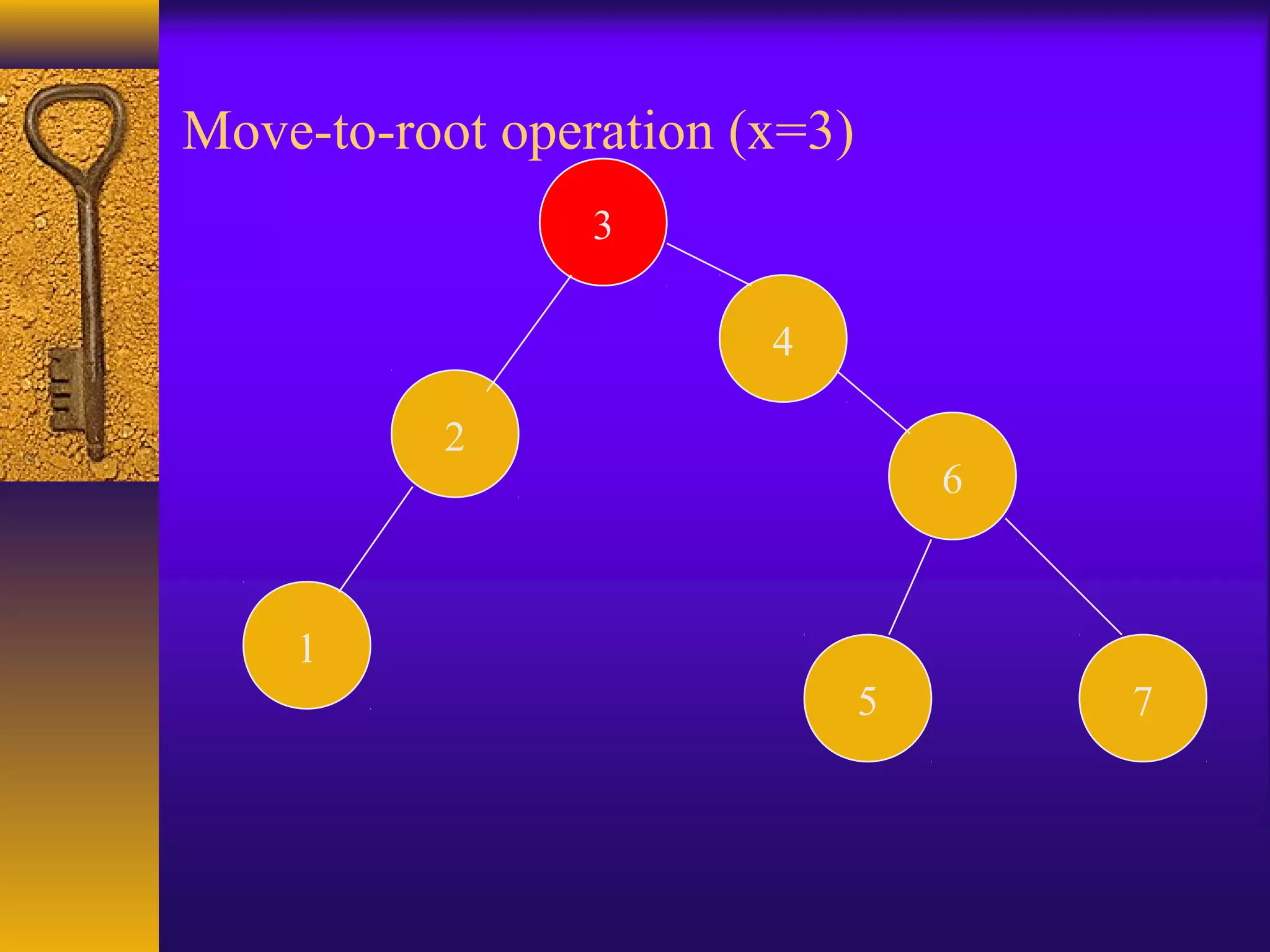 Move-to-root operation (x=3)

3

4

2

6

1

5

7